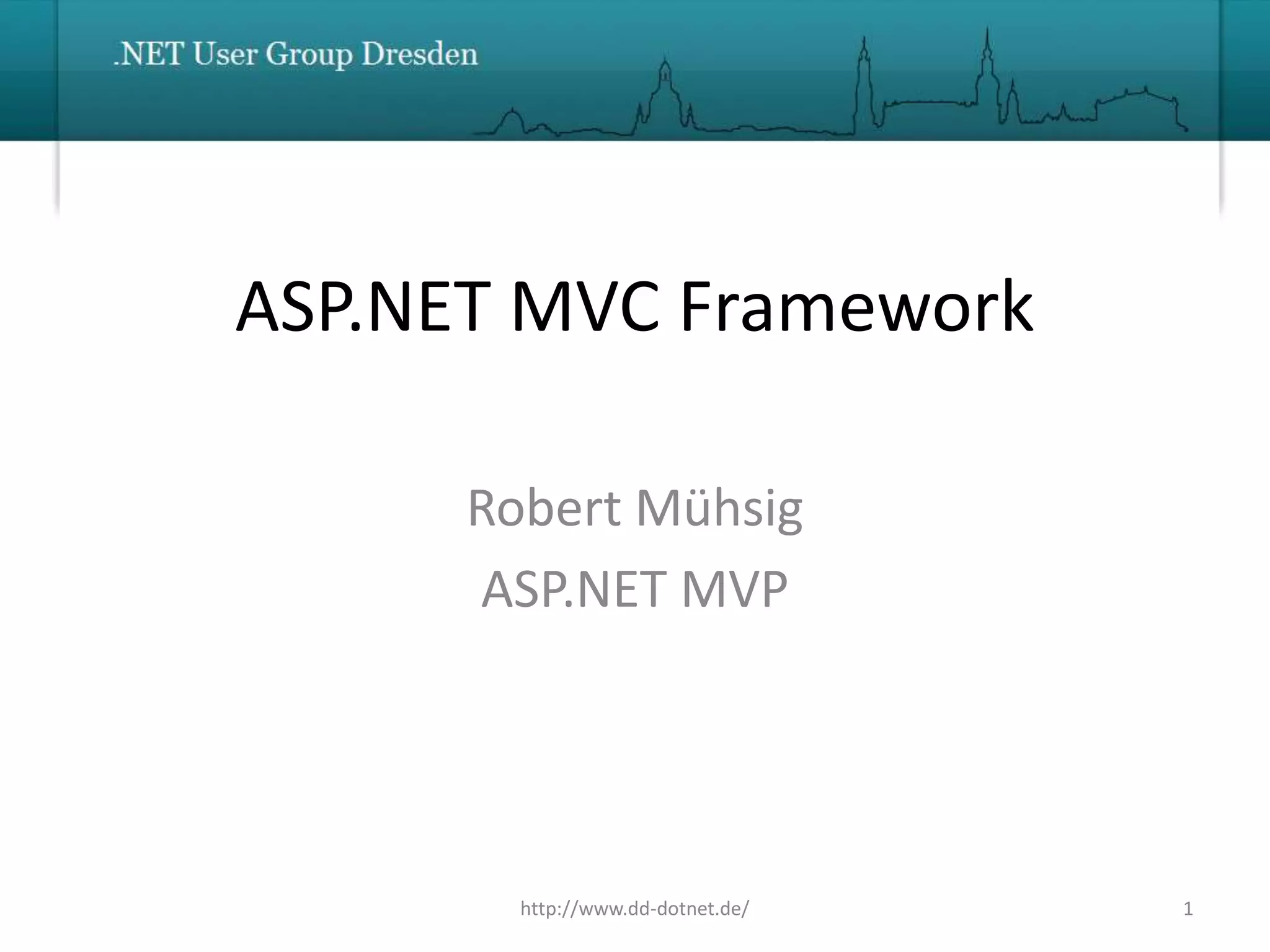 .NET User Group Dresden

ASP.NET MVC Framework

Robert Mühsig

ASP.NET MVP

http://www.dd-dotnet.de/

1